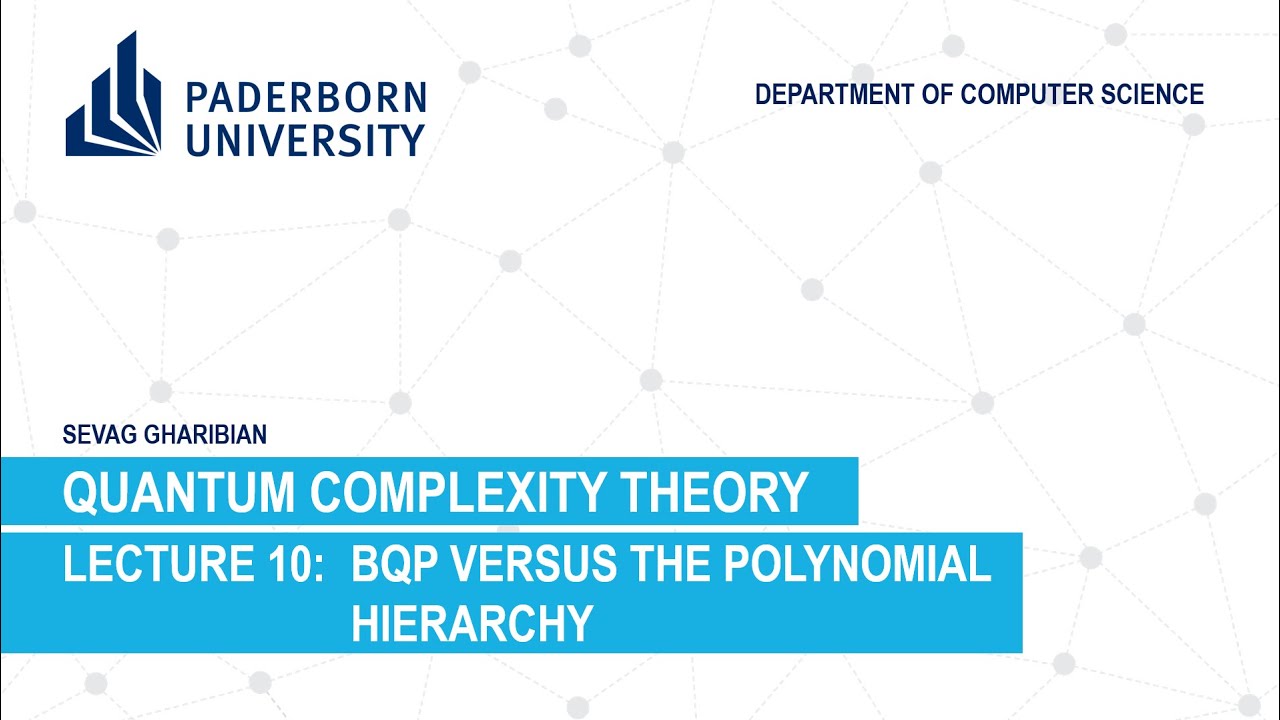 PADERBORN
UNIVERSITY

DEPARTMENT OF COMPUTER SCIENCE

SEVAG GHARIBIAN

QUANTUM COMPLEXITY THEORY

LECTURE 10: BQP VERSUS THE POLYNOMIAL HIERARCHY